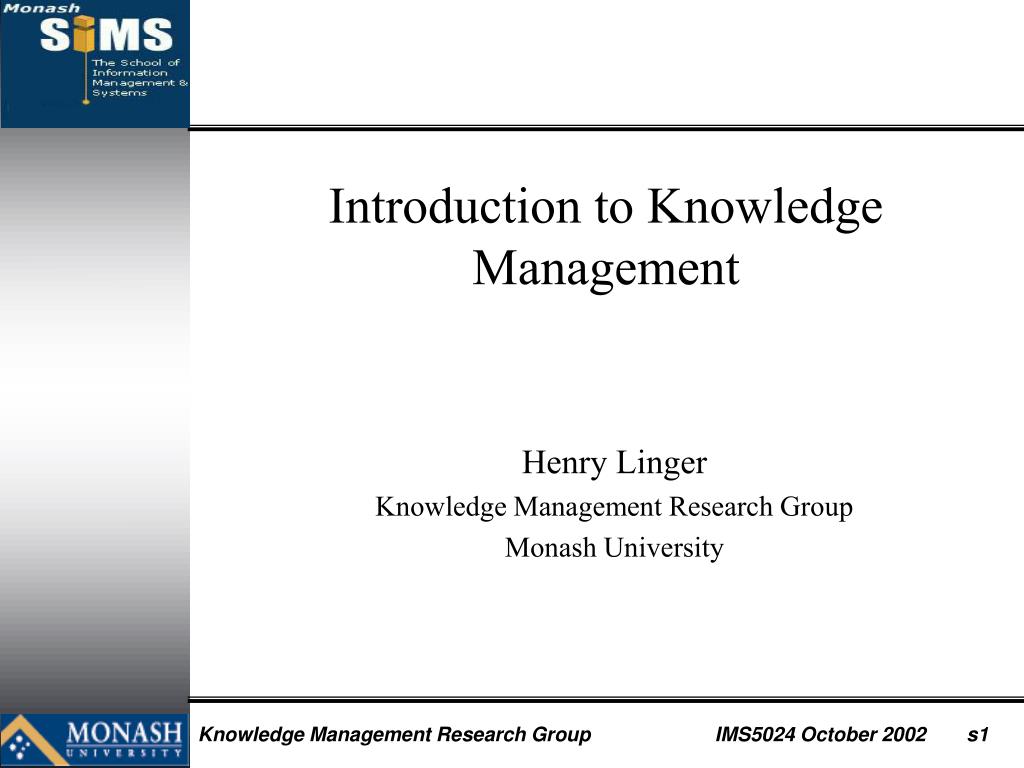 Monash
SIMS
The School of Information Management & Systems

Introduction to Knowledge Management

Henry Linger
Knowledge Management Research Group
Monash University

MONASH UNIVERSITY

Knowledge Management Research Group

IMS5024 October 2002

s1